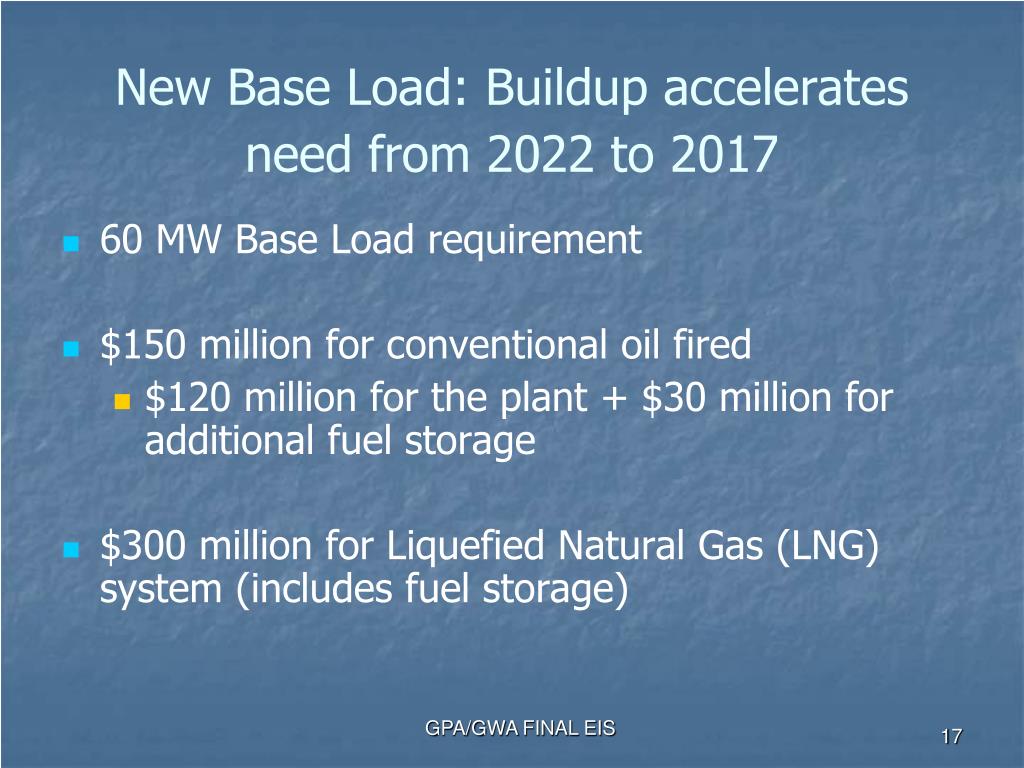 New Base Load: Buildup accelerates need from 2022 to 2017

60 MW Base Load requirement

\$150 million for conventional oil fired

\$120 million for the plant + \$30 million for additional fuel storage

\$300 million for Liquefied Natural Gas (LNG) system (includes fuel storage)

GPA/GWA FINAL EIS

17